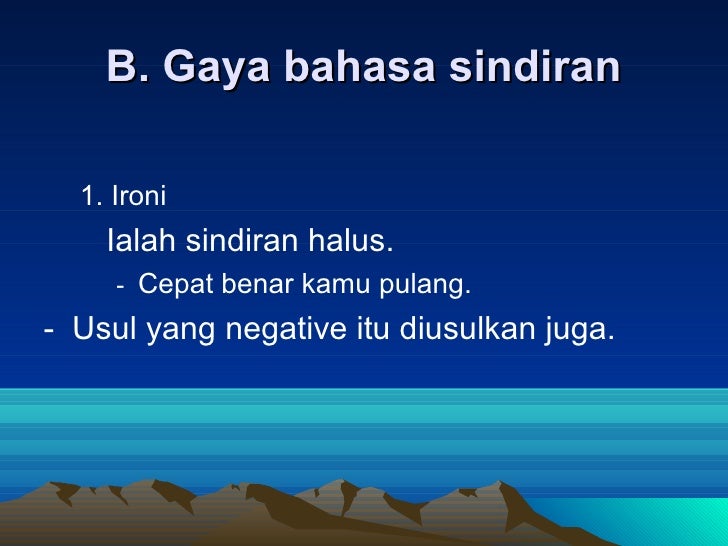 B. Gaya bahasa sindiran

1. Ironi

Ialah sindiran halus.

- Cepat benar kamu pulang.

- Usul yang negative itu diusulkan juga.